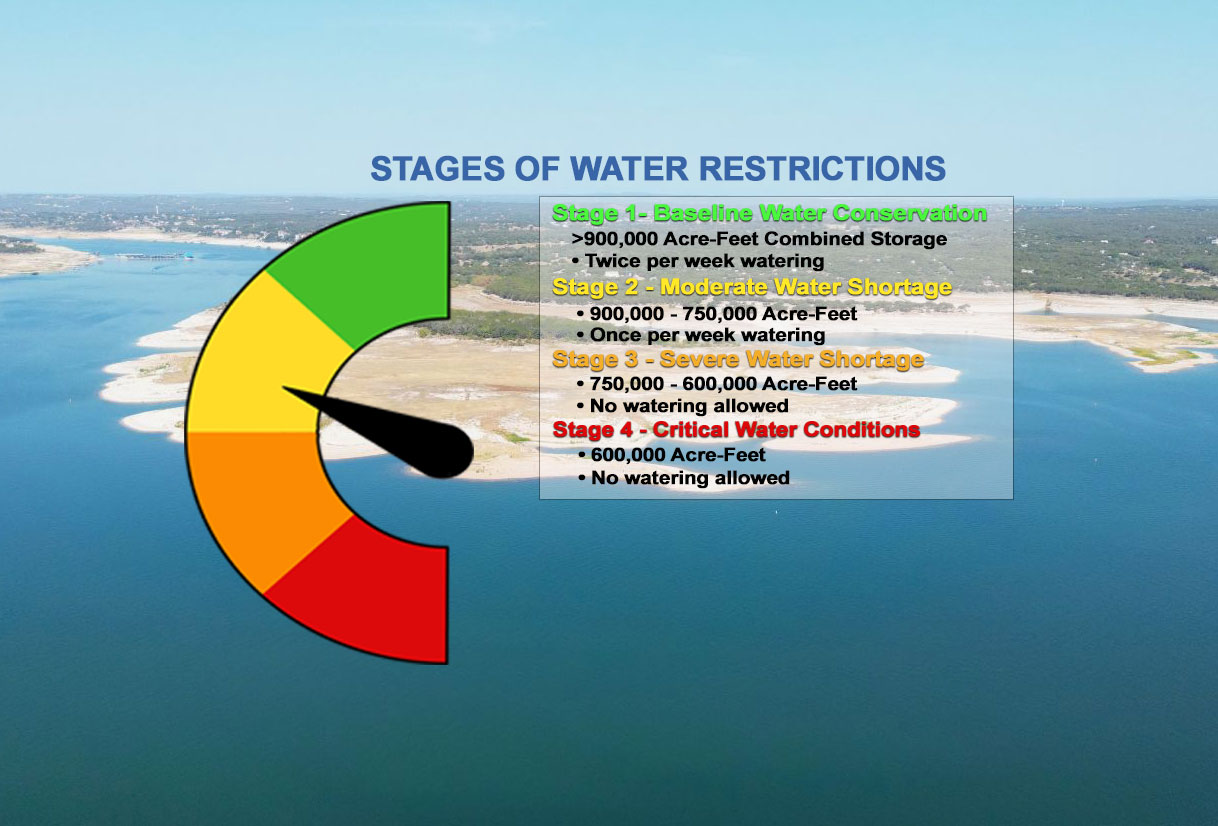 STAGES OF WATER RESTRICTIONS

Stage 1- Baseline Water Conservation
>900,000 Acre-Feet Combined Storage
• Twice per week watering

Stage 2 - Moderate Water Shortage
• 900,000 - 750,000 Acre-Feet
• Once per week watering

Stage 3 - Severe Water Shortage
• 750,000 - 600,000 Acre-Feet
• No watering allowed

Stage 4 - Critical Water Conditions
• 600,000 Acre-Feet
• No watering allowed